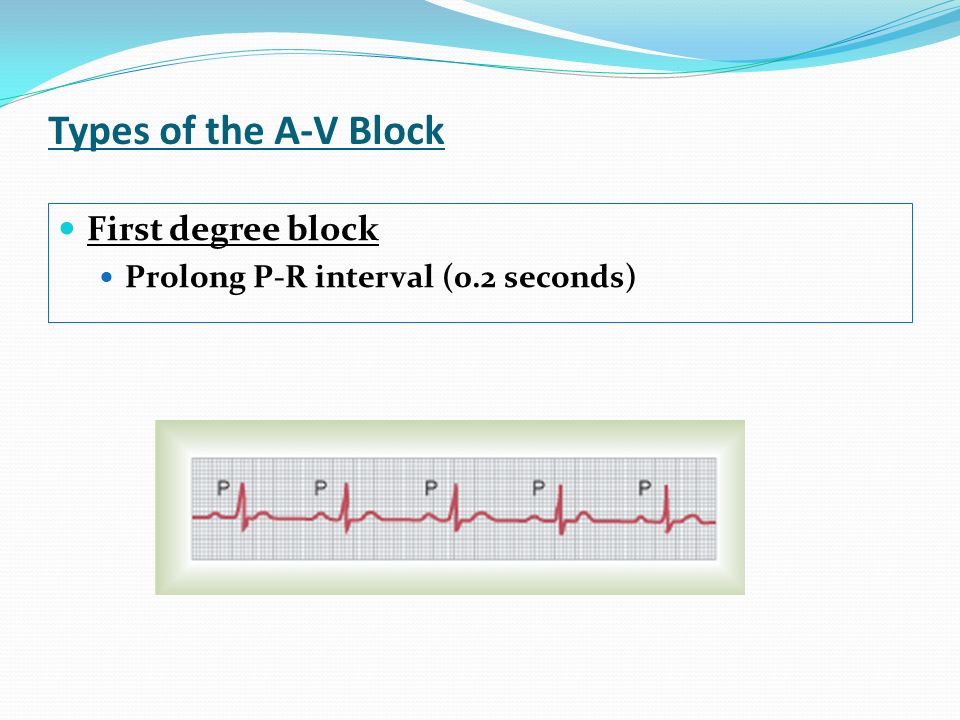 Types of the A-V Block

First degree block

Prolong P-R interval (0.2 seconds)

P P P P P